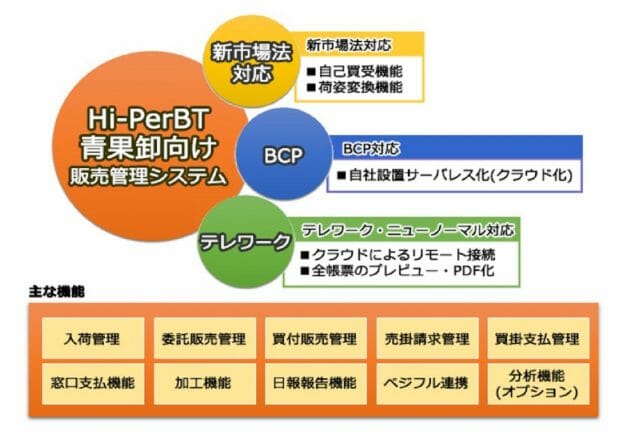 Hi-PerBT
青果卸向け
販売管理システム

新市場法
対応

新市場法対応
■自己買受機能
■荷姿変換機能

BCP

BCP対応
■自社設置サーバレス化(クラウド化)

テレワーク

テレワーク・ニューノーマル対応
■クラウドによるリモート接続
■全帳票のプレビュー・PDF化

主な機能

| 入荷管理 | 委託販売管理 | 買付販売管理 | 売掛請求管理 | 買掛支払管理 |
|---|---|---|---|---|
| 窓口支払機能 | 加工機能 | 日報報告機能 | ベジフル連携 | 分析機能 (オプション) |